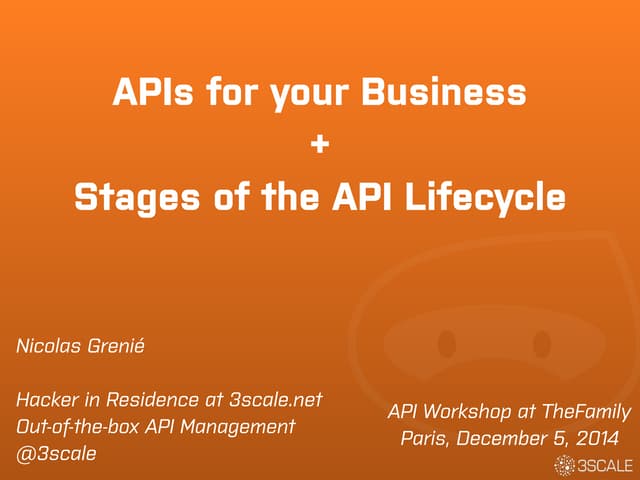 APIs for your Business
+
Stages of the API Lifecycle

Nicolas Grenié

Hacker in Residence at 3scale.net
Out-of-the-box API Management
@3scale

API Workshop at TheFamily
Paris, December 5, 2014

3SCALE